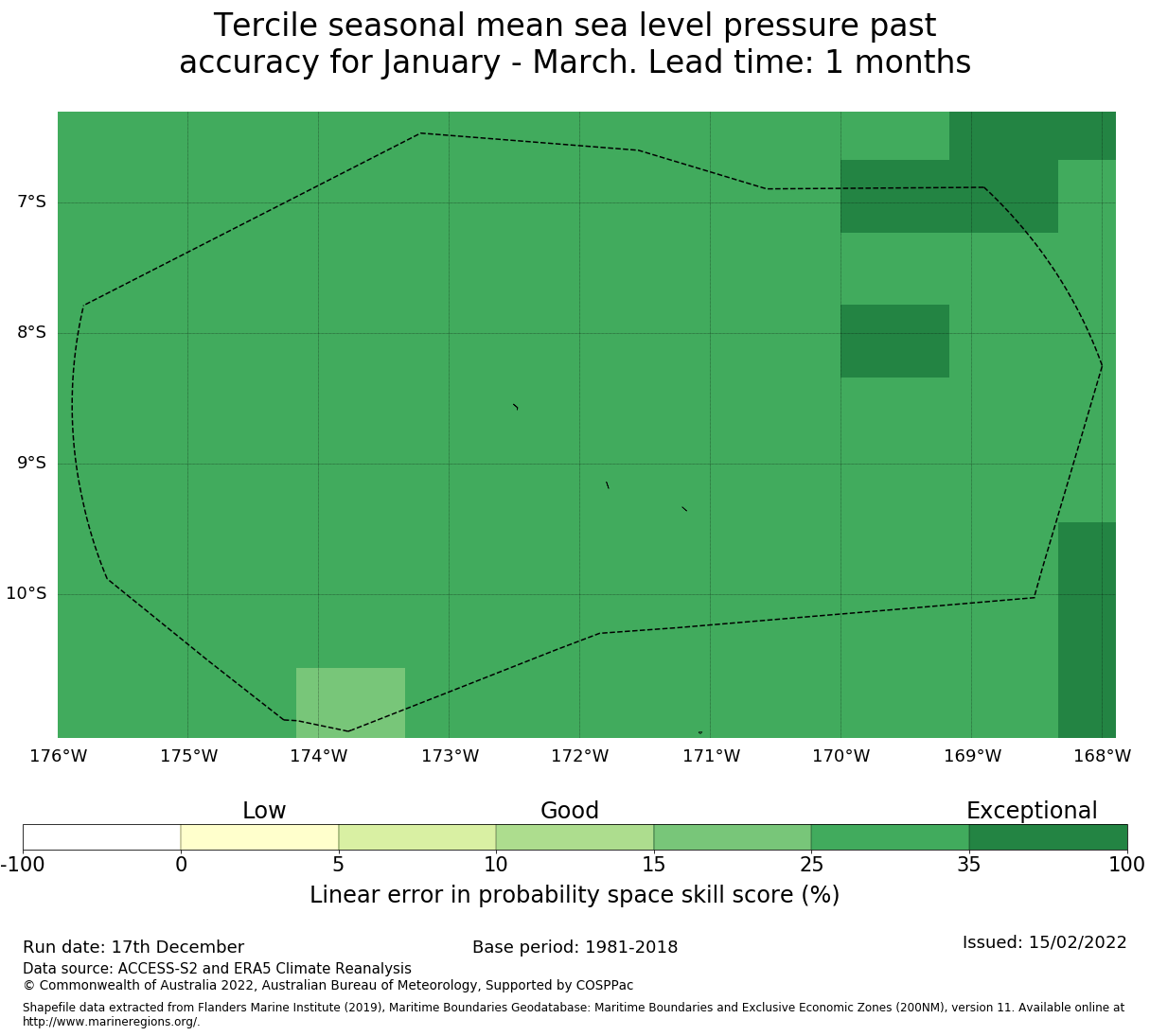 Tercile seasonal mean sea level pressure past accuracy for January - March. Lead time: 1 months

7°S
8°S
9°S
10°S

176°W 175°W 174°W 173°W 172°W 171°W 170°W 169°W 168°W

Low Good Exceptional

-100 0 5 10 15 25 35 100

Linear error in probability space skill score (%)

Run date: 17th December
Base period: 1981-2018
Issued: 15/02/2022
Data source: ACCESS-S2 and ERA5 Climate Reanalysis
© Commonwealth of Australia 2022, Australian Bureau of Meteorology, Supported by COSPPac

Shapefile data extracted from Flanders Marine Institute (2019), Maritime Boundaries Geodatabase: Maritime Boundaries and Exclusive Economic Zones (200NM), version 11. Available online at http://www.marineregions.org/.